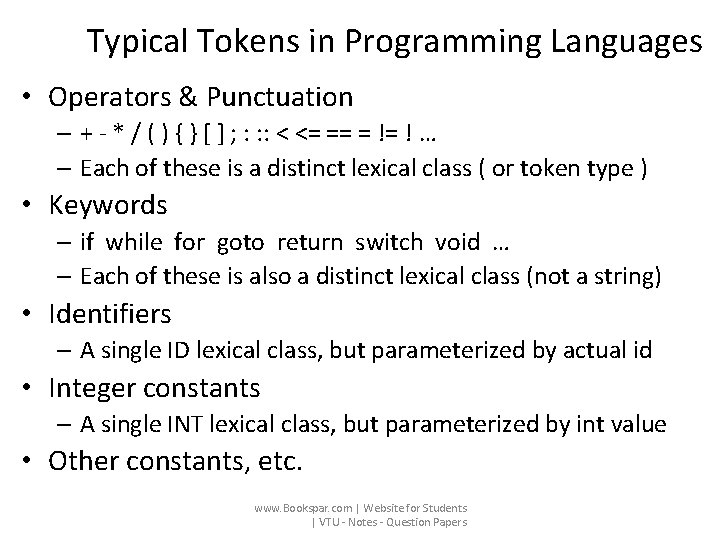 Typical Tokens in Programming Languages

• Operators & Punctuation
– + - * / ( ) { } [ ] ; : :: < <= == = != ! …
– Each of these is a distinct lexical class ( or token type )

• Keywords
– if while for goto return switch void …
– Each of these is also a distinct lexical class (not a string)

• Identifiers
– A single ID lexical class, but parameterized by actual id

• Integer constants
– A single INT lexical class, but parameterized by int value

• Other constants, etc.

www.Bookspar.com | Website for Students | VTU - Notes - Question Papers